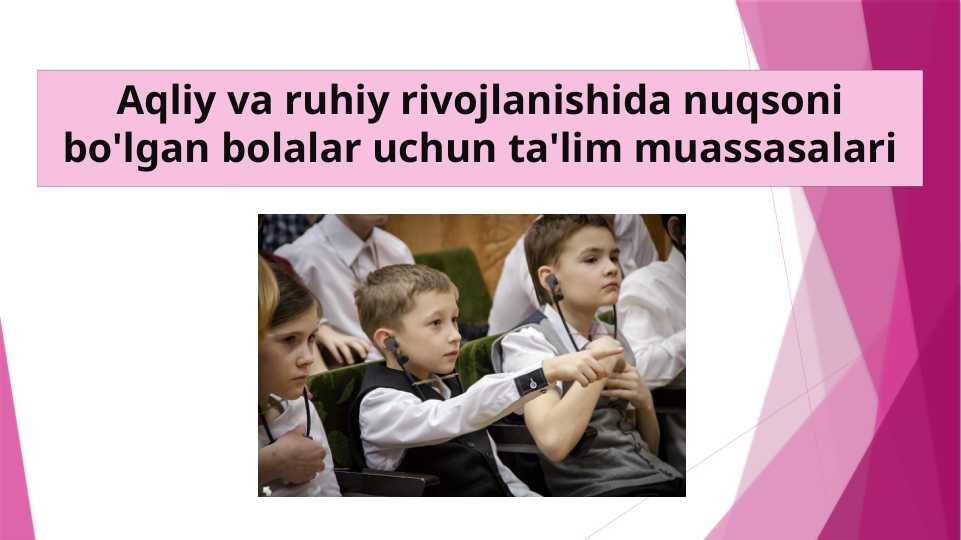 Aqliy va ruhiy rivojlanishida nuqsoni bo'lgan bolalar uchun ta'lim muassasalari